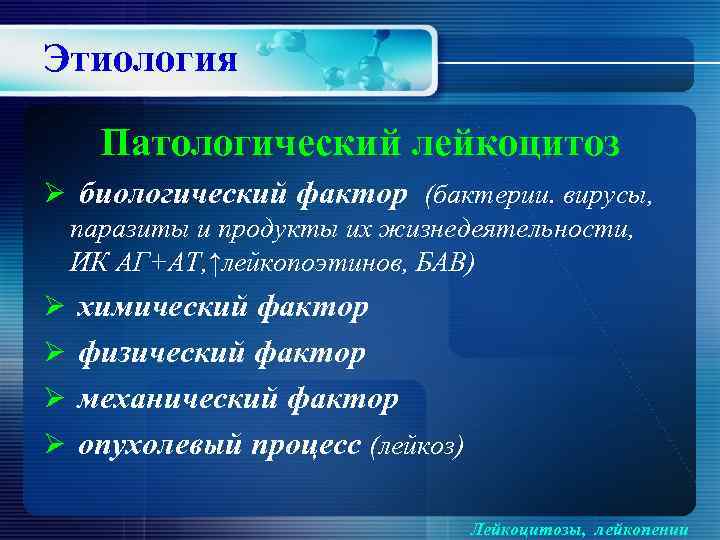 Этиология

Патологический лейкоцитоз

➢ биологический фактор (бактерии, вирусы, паразиты и продукты их жизнедеятельности, ИК АГ+АТ,↑лейкопоэтинов, БАВ)

➢ химический фактор

➢ физический фактор

➢ механический фактор

➢ опухолевый процесс (лейкоз)

Лейкоцитозы, лейкопении